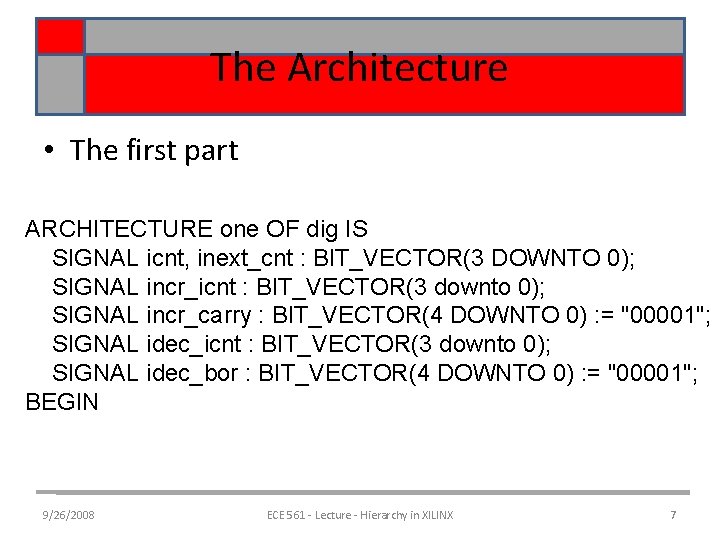 The Architecture

• The first part

ARCHITECTURE one OF dig IS
SIGNAL icnt, inext_cnt : BIT_VECTOR(3 DOWNTO 0);
SIGNAL incr_icnt : BIT_VECTOR(3 downto 0);
SIGNAL incr_carry : BIT_VECTOR(4 DOWNTO 0) := "00001";
SIGNAL idec_icnt : BIT_VECTOR(3 downto 0);
SIGNAL idec_bor : BIT_VECTOR(4 DOWNTO 0) := "00001";
BEGIN

9/26/2008

ECE 561 - Lecture - Hierarchy in XILINX

7